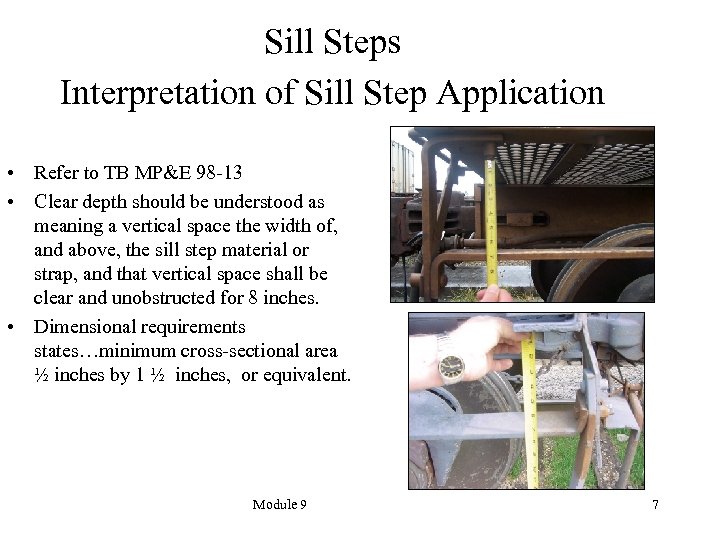 Sill Steps
Interpretation of Sill Step Application

• Refer to TB MP&E 98-13
• Clear depth should be understood as meaning a vertical space the width of, and above, the sill step material or strap, and that vertical space shall be clear and unobstructed for 8 inches.
• Dimensional requirements states…minimum cross-sectional area ½ inches by 1 ½ inches, or equivalent.

Module 9

7